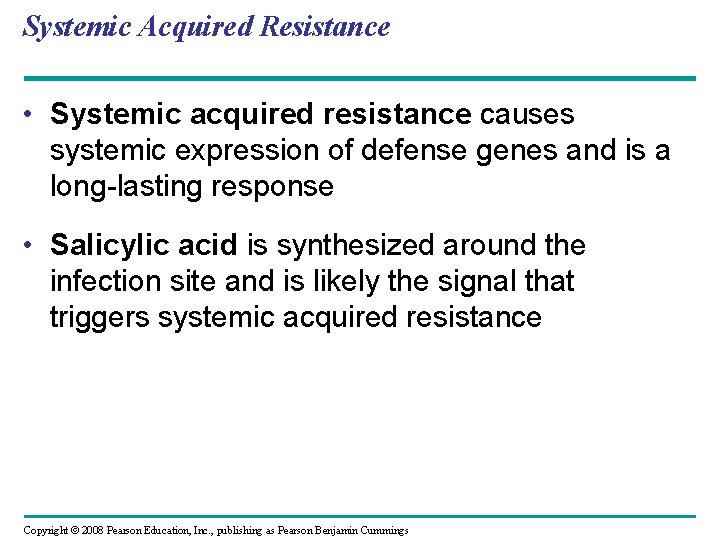 Systemic Acquired Resistance

• Systemic acquired resistance causes systemic expression of defense genes and is a long-lasting response

• Salicylic acid is synthesized around the infection site and is likely the signal that triggers systemic acquired resistance

Copyright © 2008 Pearson Education, Inc., publishing as Pearson Benjamin Cummings